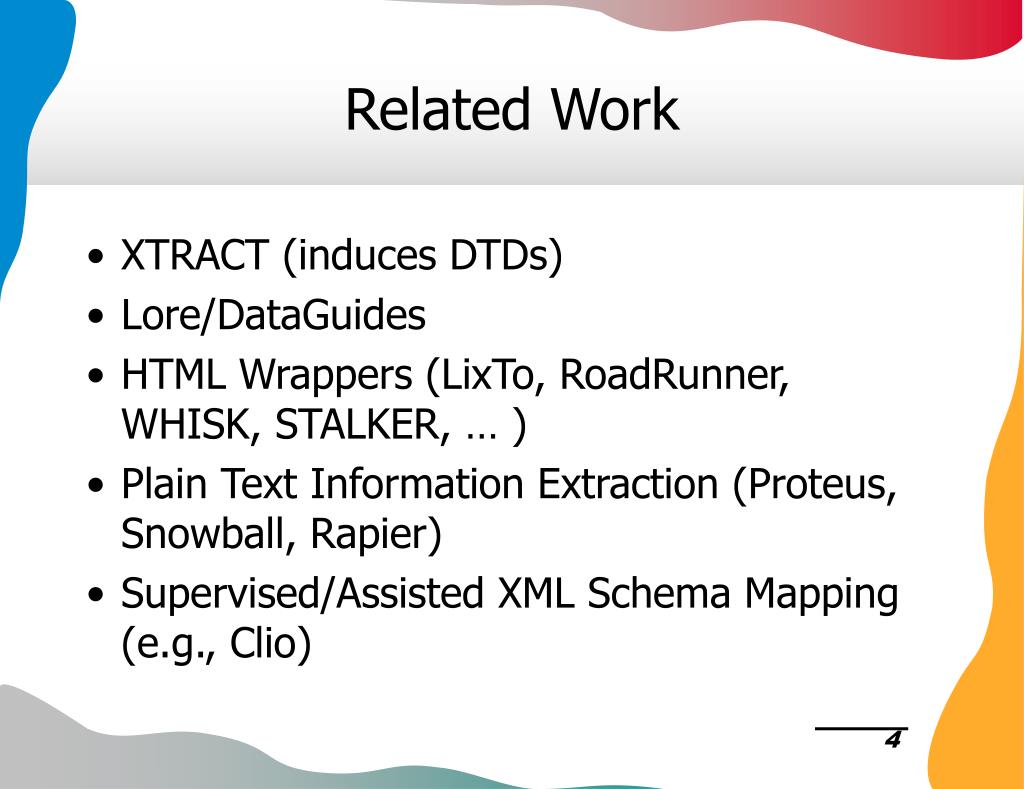 Related Work

• XTRACT (induces DTDs)
• Lore/DataGuides
• HTML Wrappers (LixTo, RoadRunner, WHISK, STALKER, … )
• Plain Text Information Extraction (Proteus, Snowball, Rapier)
• Supervised/Assisted XML Schema Mapping (e.g., Clio)

4